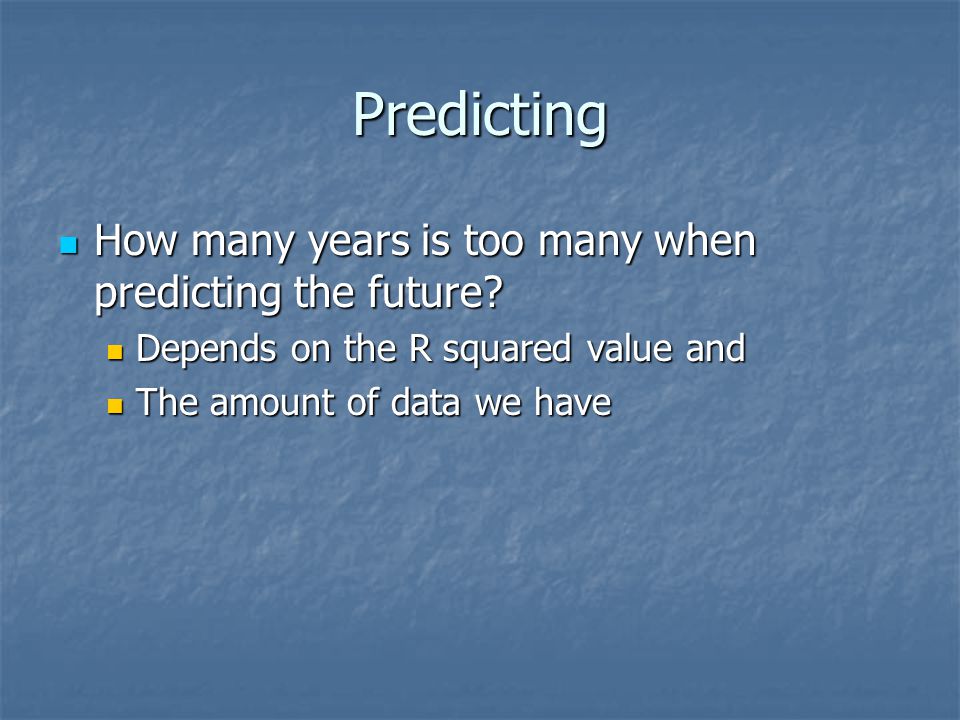 Predicting

How many years is too many when predicting the future?

Depends on the R squared value and

The amount of data we have